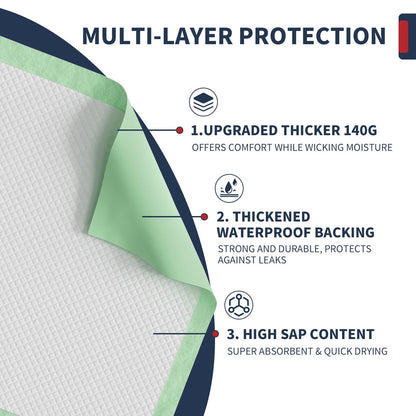 MULTI-LAYER PROTECTION

1.UPGRADED THICKER 140G
OFFERS COMFORT WHILE WICKING MOISTURE

2. THICKENED WATERPROOF BACKING
STRONG AND DURABLE, PROTECTS AGAINST LEAKS

3. HIGH SAP CONTENT
SUPER ABSORBENT & QUICK DRYING